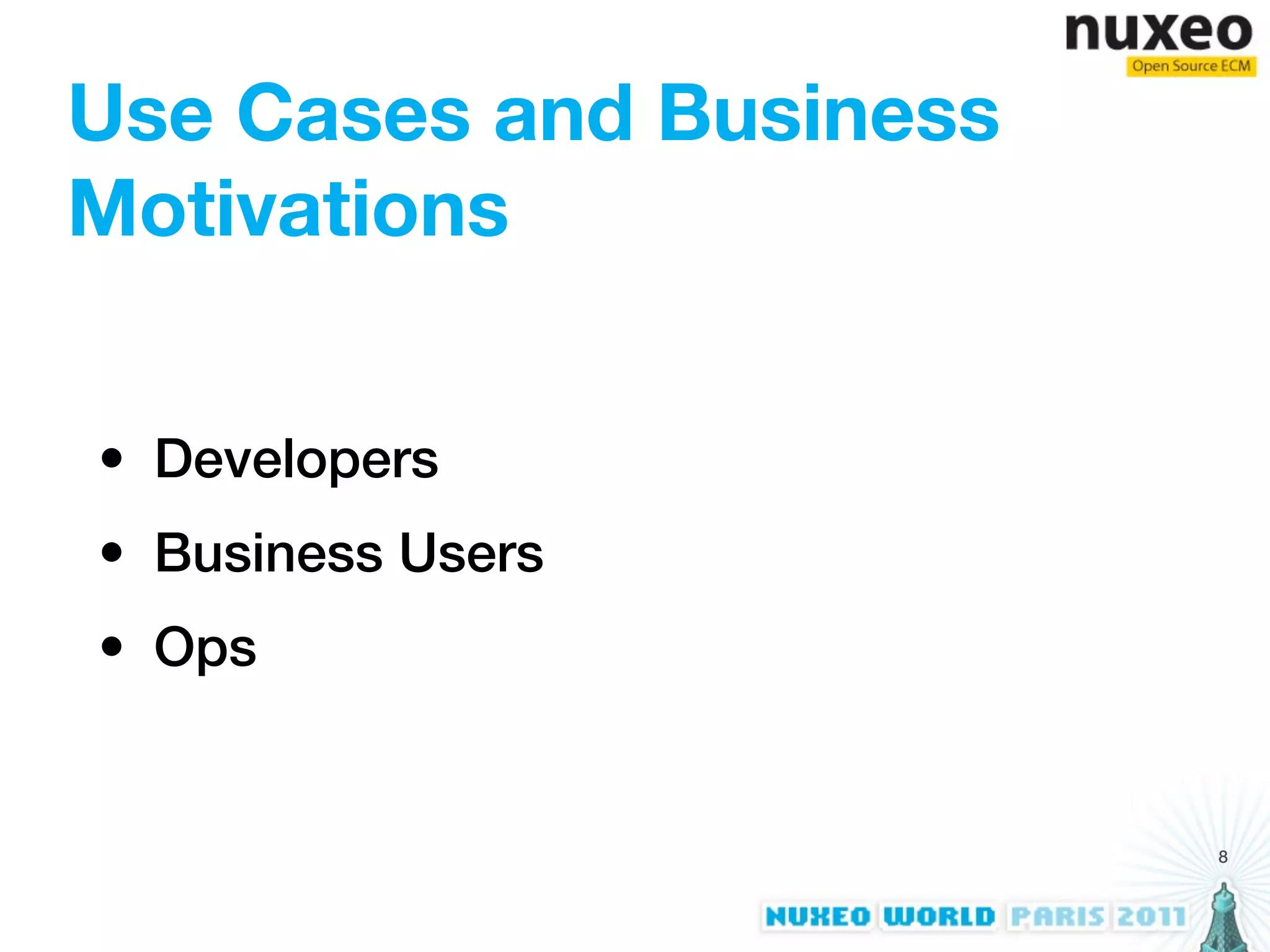 nuxeo
Open Source ECM

Use Cases and Business Motivations

• Developers
• Business Users
• Ops

8

NUXEO WORLD PARIS 2011